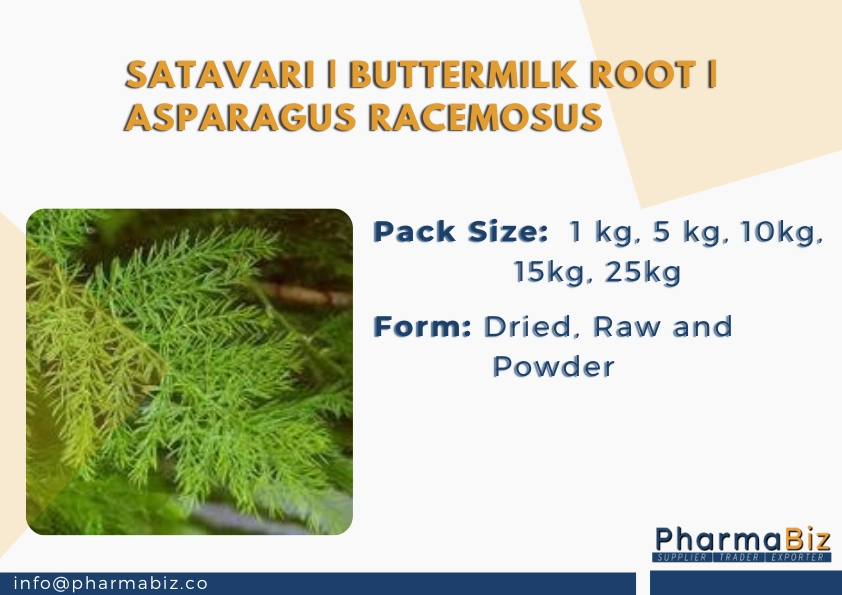 SATAVARI | BUTTERMILK ROOT | ASPARAGUS RACEMOSUS

Pack Size: 1 kg, 5 kg, 10kg, 15kg, 25kg

Form: Dried, Raw and Powder

PharmaBiz
SUPPLIER | TRADER | EXPORTER

info@pharmabiz.co